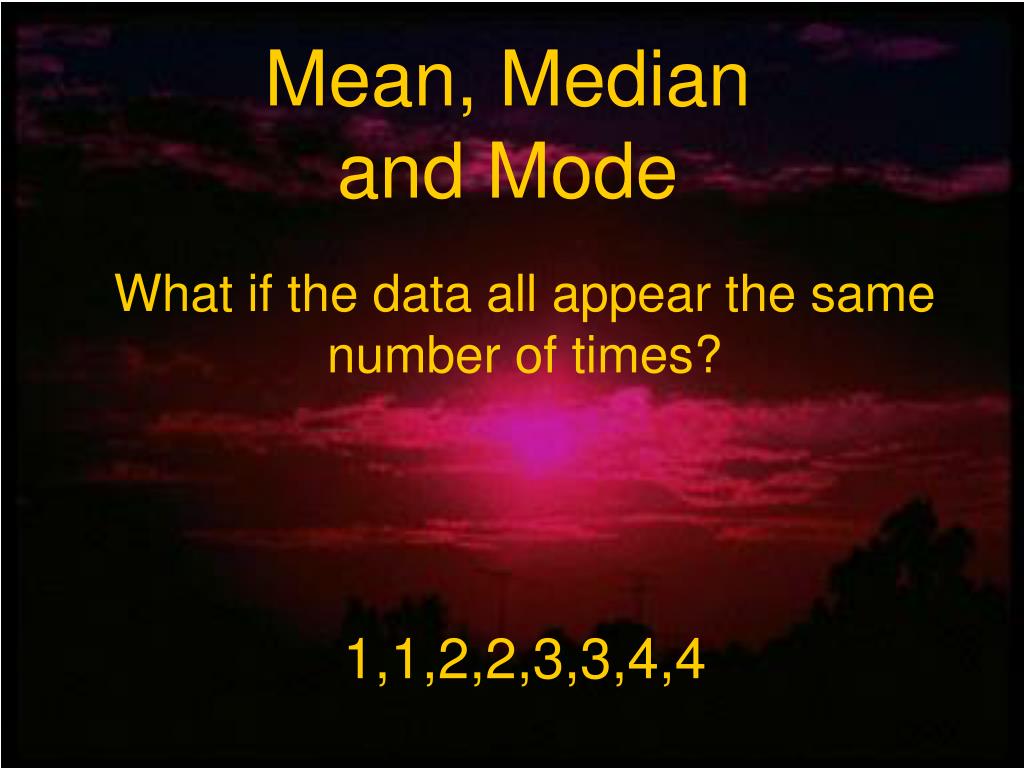 Mean, Median and Mode

What if the data all appear the same number of times?

1,1,2,2,3,3,4,4